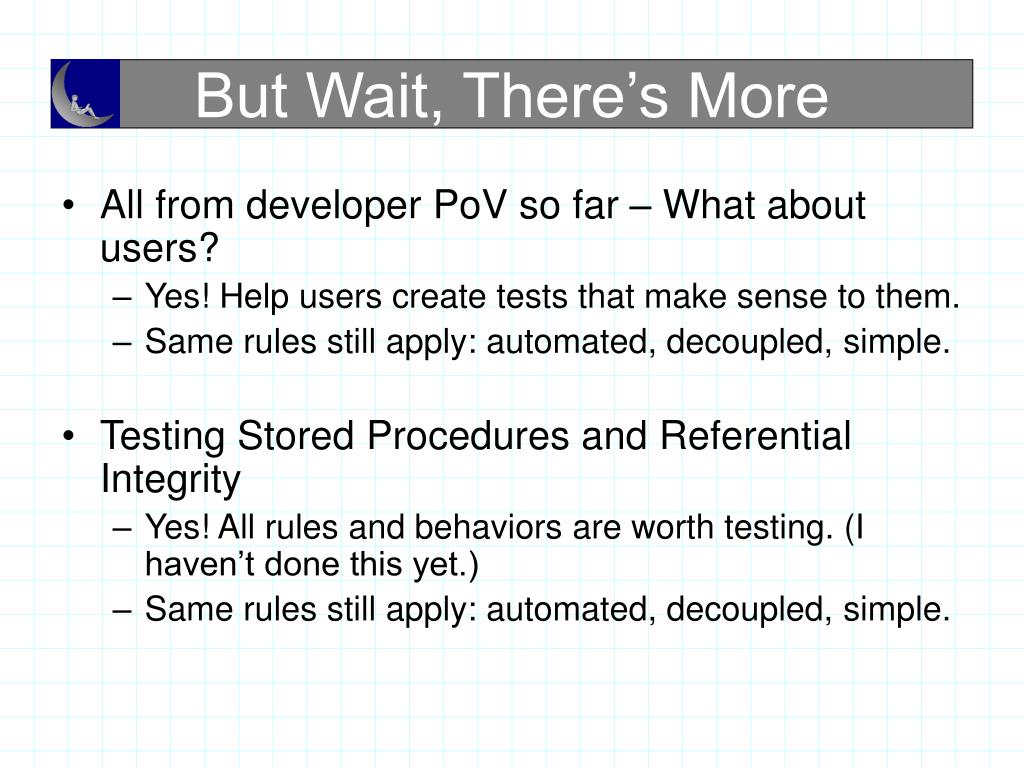 But Wait, There’s More

• All from developer PoV so far – What about users?
– Yes! Help users create tests that make sense to them.
– Same rules still apply: automated, decoupled, simple.

• Testing Stored Procedures and Referential Integrity
– Yes! All rules and behaviors are worth testing. (I haven’t done this yet.)
– Same rules still apply: automated, decoupled, simple.